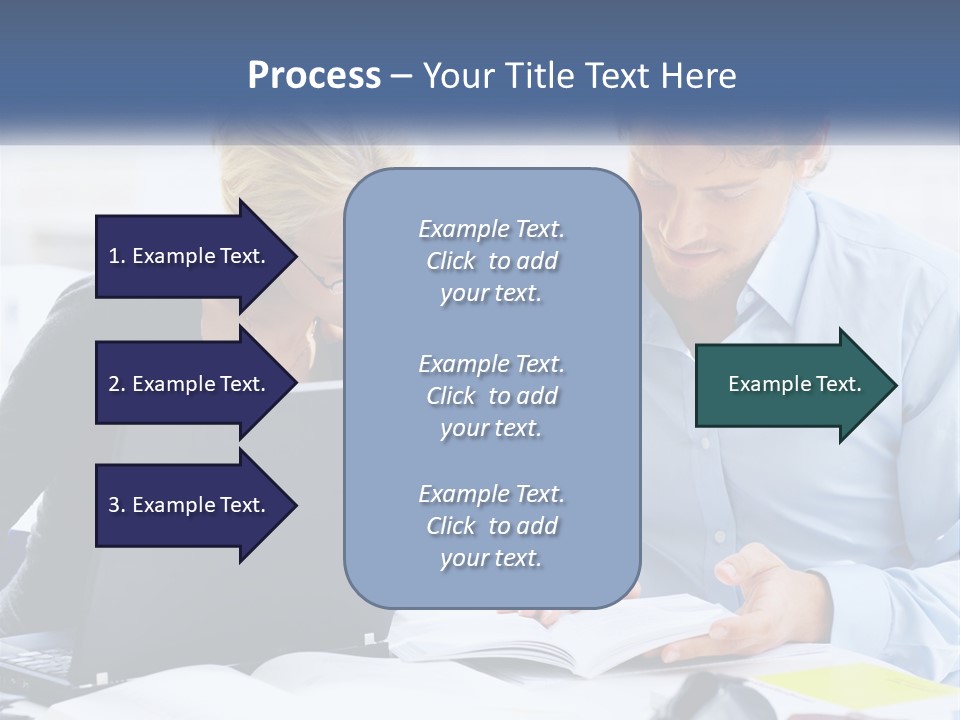 Process – Your Title Text Here

1. Example Text.

2. Example Text.

3. Example Text.

Example Text. Click to add your text.

Example Text. Click to add your text.

Example Text. Click to add your text.

Example Text.